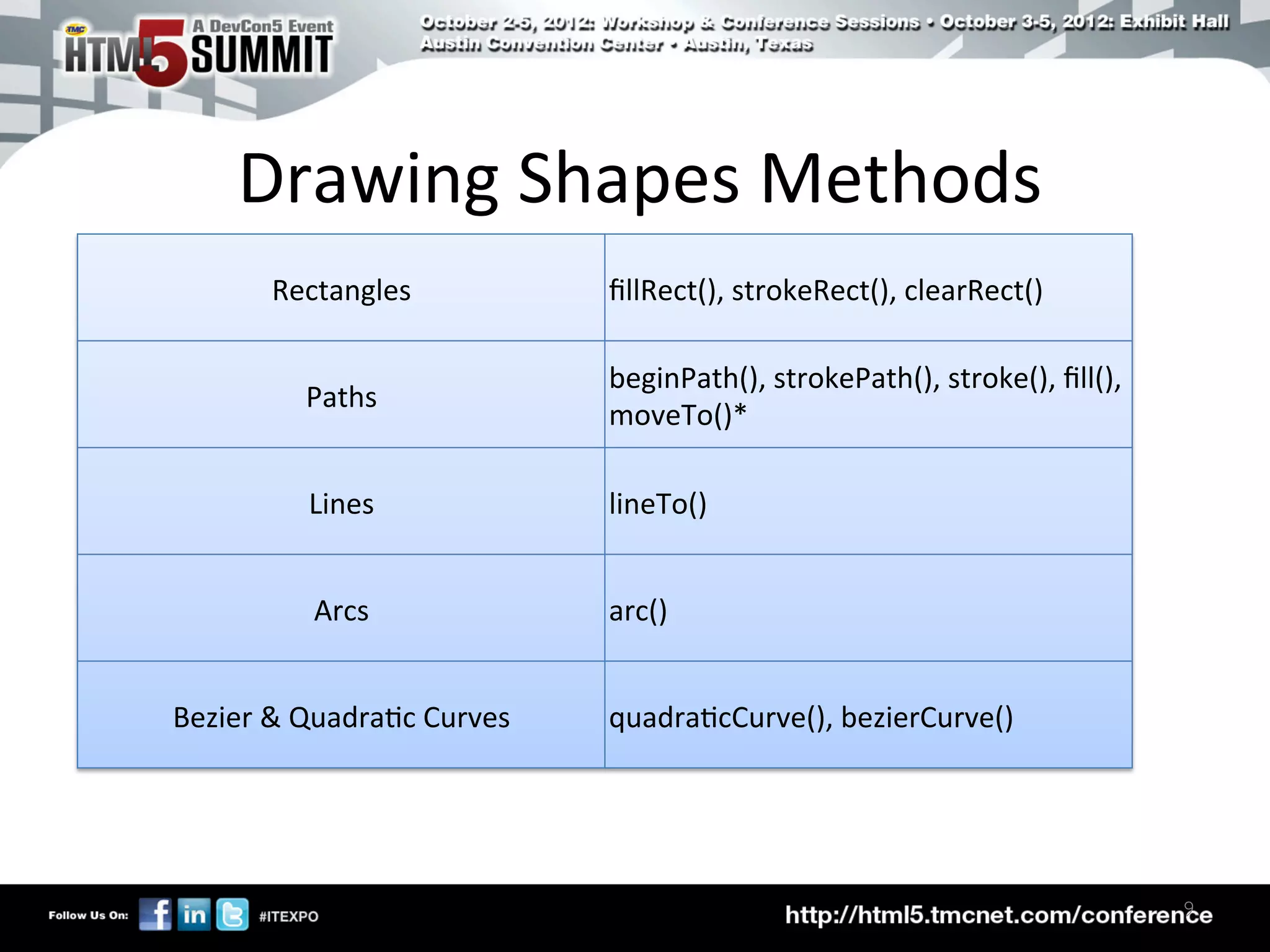 TMC HTML5 SUMMIT A DevCon5 Event

October 2-5, 2012: Workshop & Conference Sessions • October 3-5, 2012: Exhibit Hall
Austin Convention Center • Austin, Texas

Drawing Shapes Methods

| Rectangles | fillRect(), strokeRect(), clearRect() |
|---|---|
| Paths | beginPath(), strokePath(), stroke(), fill(), moveTo()* |
| Lines | lineTo() |
| Arcs | arc() |
| Bezier & Quadratic Curves | quadraticCurve(), bezierCurve() |

Follow Us On: f in #ITEXPO

http://html5.tmcnet.com/conference

9